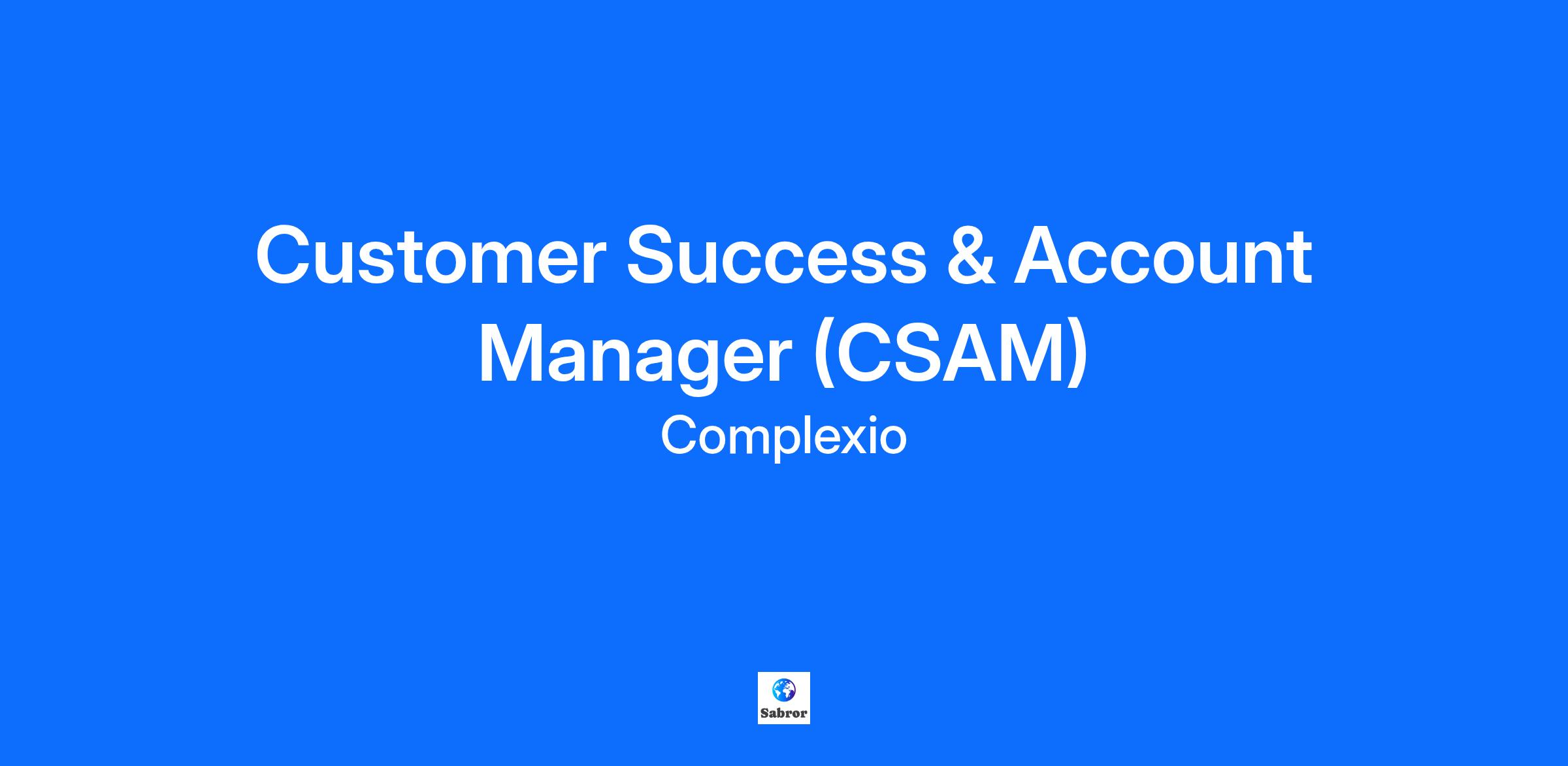 Customer Success & Account Manager (CSAM)

Complexio

Sabror